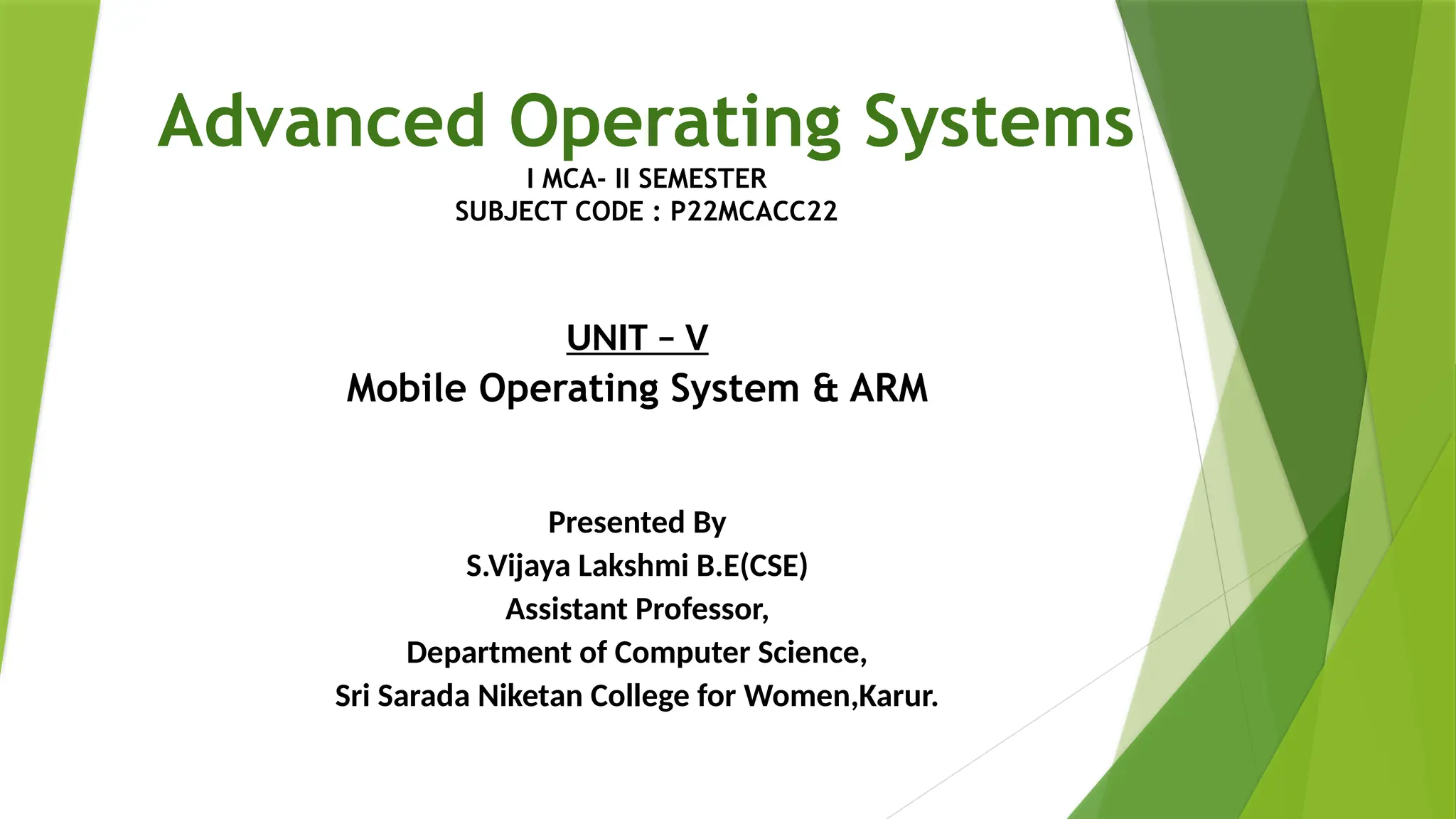 Advanced Operating Systems

I MCA- II SEMESTER
SUBJECT CODE : P22MCACC22

UNIT – V
Mobile Operating System & ARM

Presented By
S.Vijaya Lakshmi B.E(CSE)
Assistant Professor,
Department of Computer Science,
Sri Sarada Niketan College for Women,Karur.